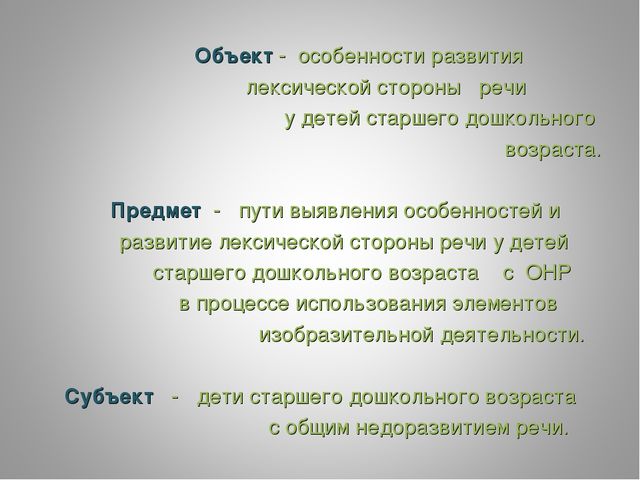 Объект - особенности развития лексической стороны речи у детей старшего дошкольного возраста.

Предмет - пути выявления особенностей и развитие лексической стороны речи у детей старшего дошкольного возраста с ОНР в процессе использования элементов изобразительной деятельности.

Субъект - дети старшего дошкольного возраста с общим недоразвитием речи.